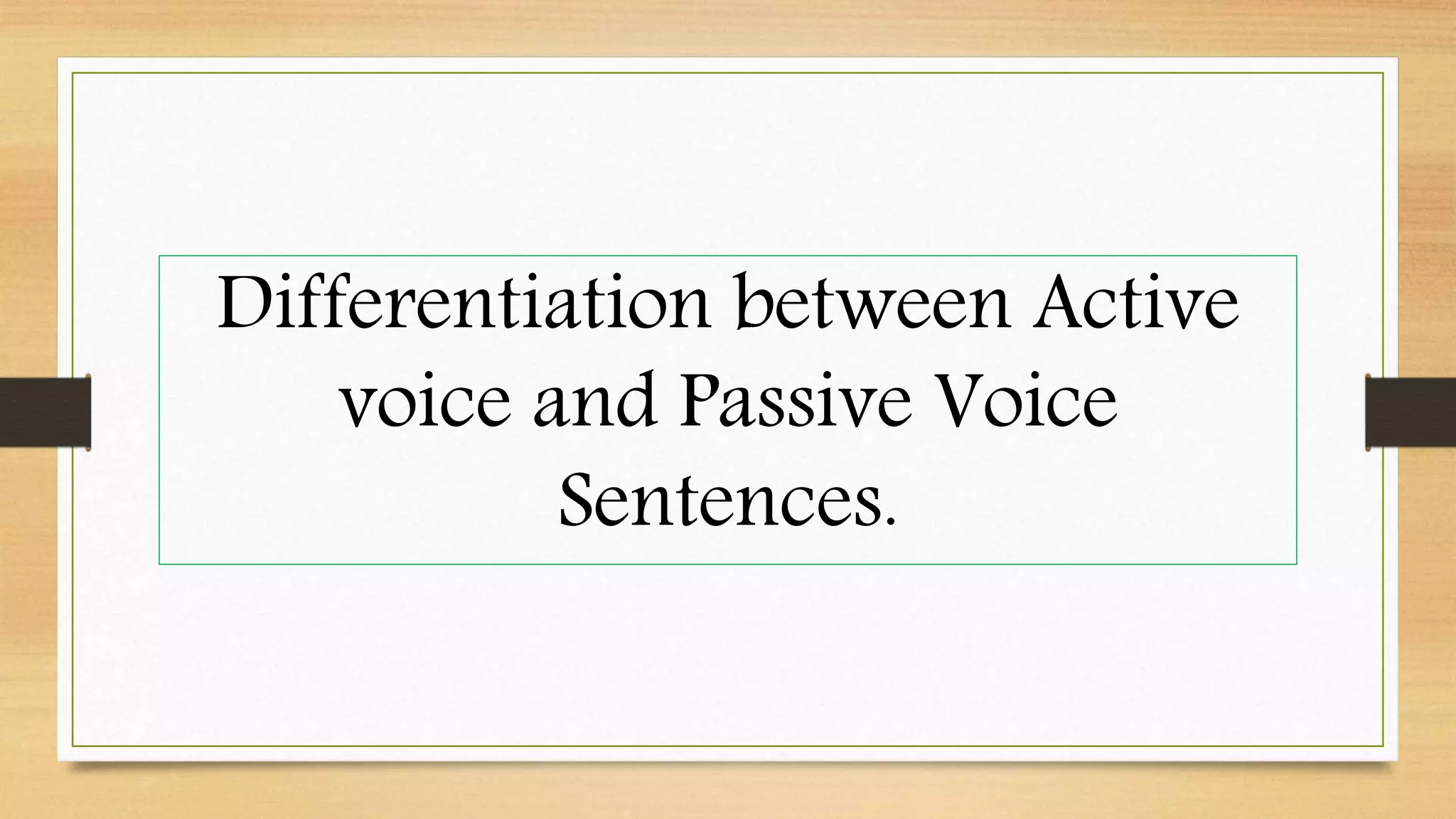 Differentiation between Active voice and Passive Voice Sentences.